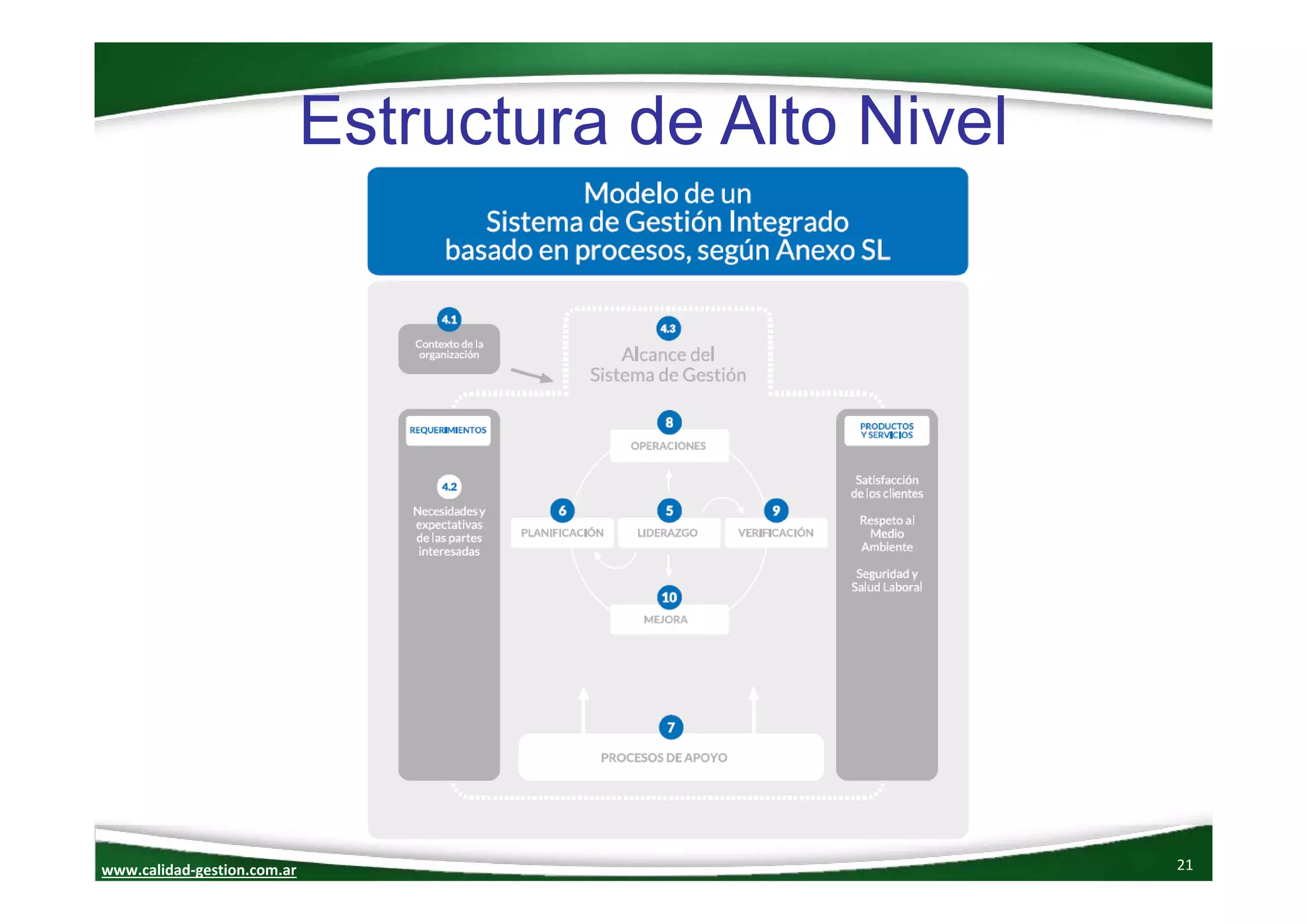 Estructura de Alto Nivel

Modelo de un
Sistema de Gestión Integrado
basado en procesos, según Anexo SL

4.1
Contexto de la organización

4.3
Alcance del Sistema de Gestión

REQUERIMIENTOS

4.2
Necesidades y expectativas de las partes interesadas

8
OPERACIONES

6
PLANIFICACIÓN

5
LIDERAZGO

9
VERIFICACIÓN

10
MEJORA

7
PROCESOS DE APOYO

PRODUCTOS Y SERVICIOS

Satisfacción de los clientes

Respeto al Medio Ambiente

Seguridad y Salud Laboral

www.calidad-gestion.com.ar

21